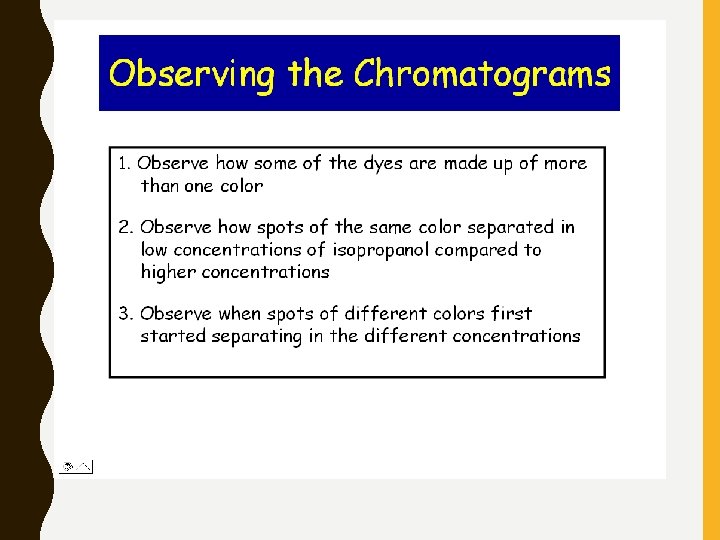 Observing the Chromatograms

1. Observe how some of the dyes are made up of more than one color

2. Observe how spots of the same color separated in low concentrations of isopropanol compared to higher concentrations

3. Observe when spots of different colors first started separating in the different concentrations